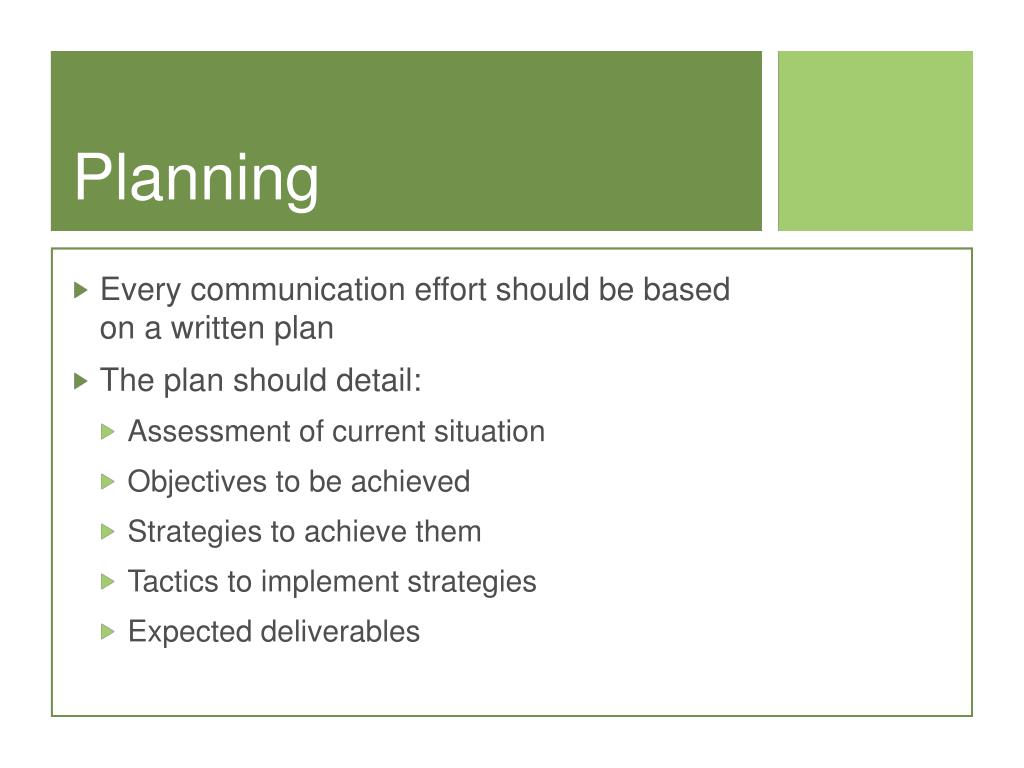 Planning

Every communication effort should be based on a written plan

The plan should detail:

Assessment of current situation

Objectives to be achieved

Strategies to achieve them

Tactics to implement strategies

Expected deliverables